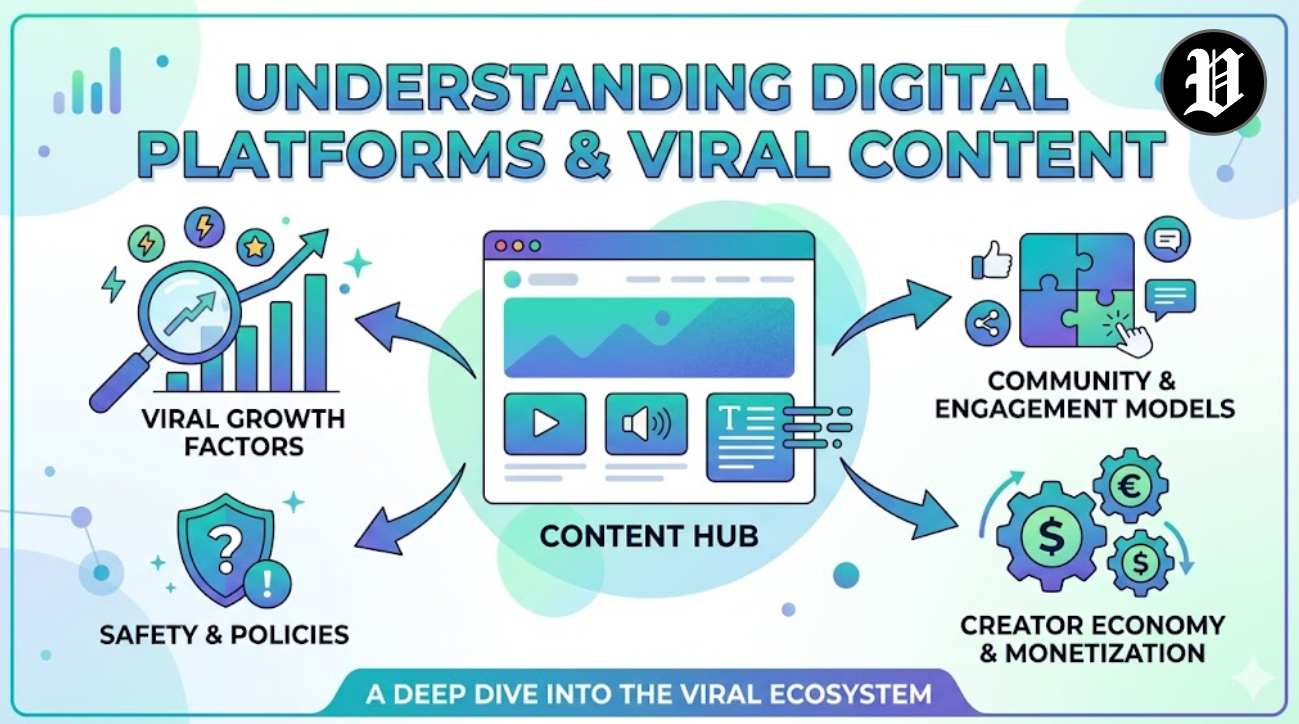 UNDERSTANDING DIGITAL PLATFORMS & VIRAL CONTENT

V

VIRAL GROWTH FACTORS

CONTENT HUB

COMMUNITY & ENGAGEMENT MODELS

SAFETY & POLICIES

CREATOR ECONOMY & MONETIZATION

A DEEP DIVE INTO THE VIRAL ECOSYSTEM